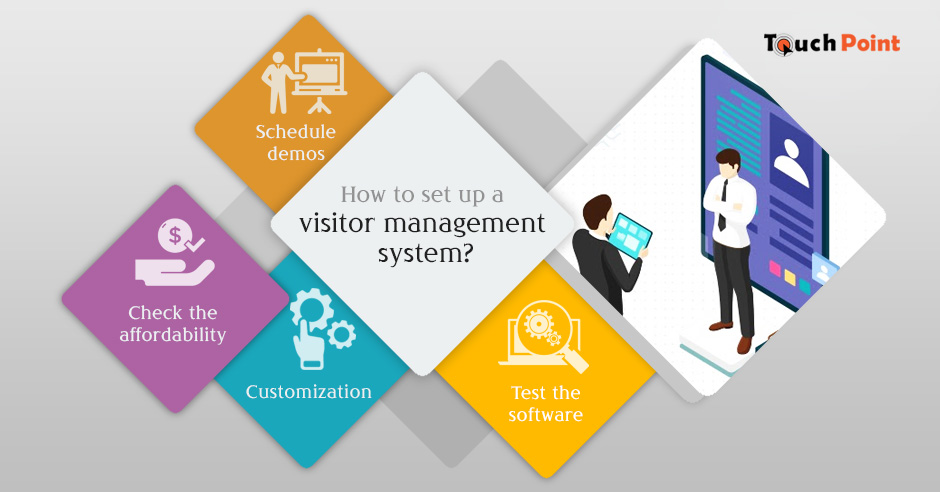 TouchPoint

Schedule demos

How to set up a visitor management system?

Check the affordability

Customization

Test the software